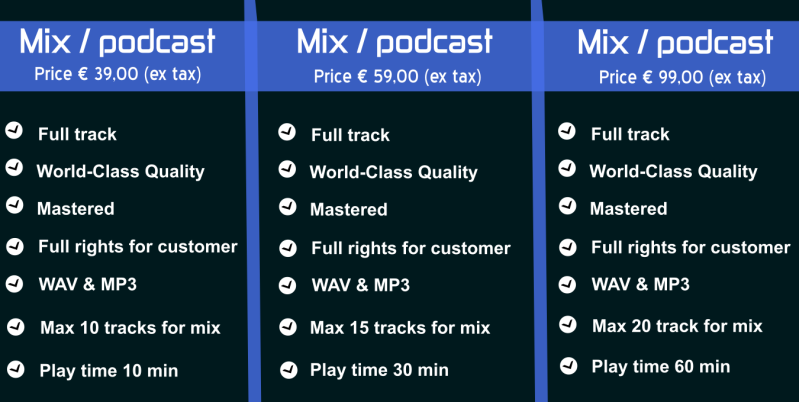 Mix / podcast
Price € 39,00 (ex tax)

Full track
World-Class Quality
Mastered
Full rights for customer
WAV & MP3
Max 10 tracks for mix
Play time 10 min

Mix / podcast
Price € 59,00 (ex tax)

Full track
World-Class Quality
Mastered
Full rights for customer
WAV & MP3
Max 15 tracks for mix
Play time 30 min

Mix / podcast
Price € 99,00 (ex tax)

Full track
World-Class Quality
Mastered
Full rights for customer
WAV & MP3
Max 20 track for mix
Play time 60 min